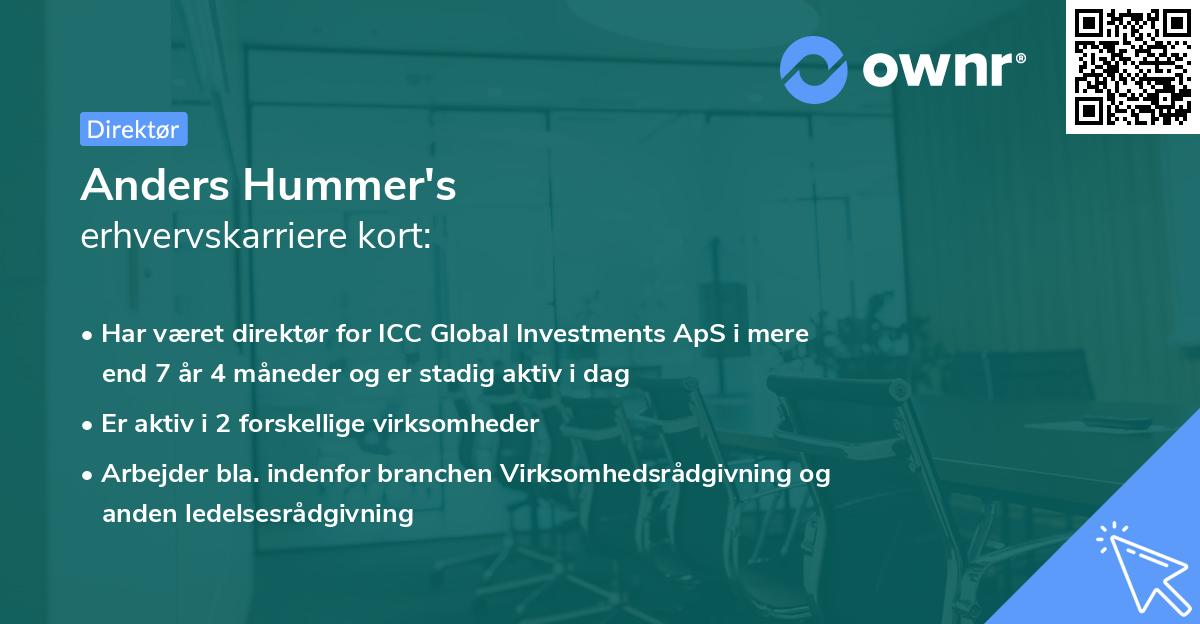 ownr®

Direktør

Anders Hummer's
erhvervskarriere kort:

• Har været direktør for ICC Global Investments ApS i mere end 7 år 4 måneder og er stadig aktiv i dag

• Er aktiv i 2 forskellige virksomheder

• Arbejder bla. indenfor branchen Virksomhedsrådgivning og anden ledelsesrådgivning